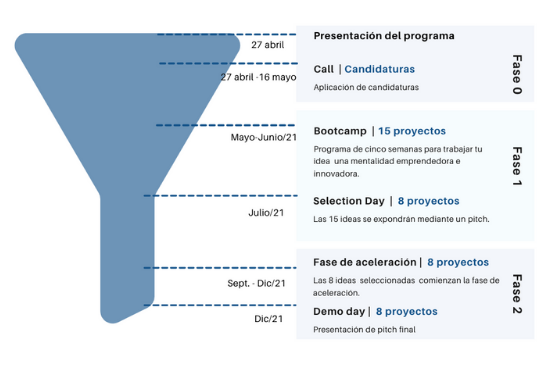 27 abril

Presentación del programa

27 abril -16 mayo

Call | Candidaturas

Aplicación de candidaturas

Fase 0

Mayo-Junio/21

Bootcamp | 15 proyectos

Programa de cinco semanas para trabajar tu idea una mentalidad emprendedora e innovadora.

Julio/21

Selection Day | 8 proyectos

Las 15 ideas se expondrán mediante un pitch.

Fase 1

Sept. - Dic/21

Fase de aceleración | 8 proyectos

Las 8 ideas seleccionadas comienzan la fase de aceleración.

Dic/21

Demo day | 8 proyectos

Presentación de pitch final

Fase 2